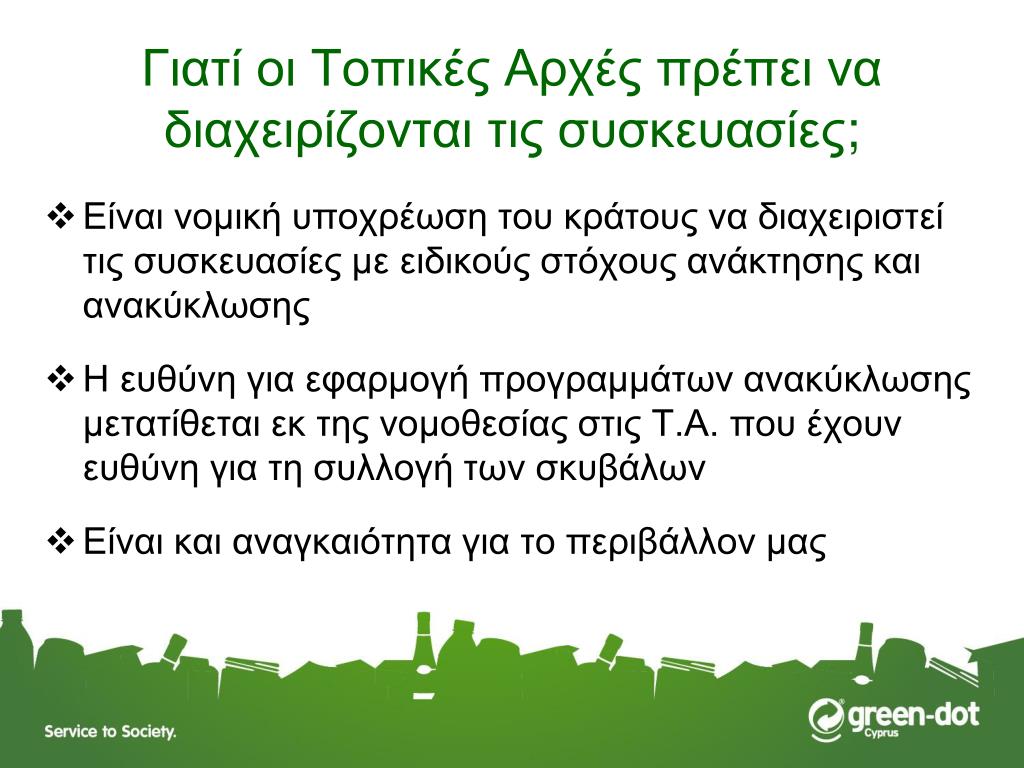 Γιατί οι Τοπικές Αρχές πρέπει να διαχειρίζονται τις συσκευασίες;

❖ Είναι νομική υποχρέωση του κράτους να διαχειριστεί τις συσκευασίες με ειδικούς στόχους ανάκτησης και ανακύκλωσης

❖ Η ευθύνη για εφαρμογή προγραμμάτων ανακύκλωσης μετατίθεται εκ της νομοθεσίας στις Τ.Α. που έχουν ευθύνη για τη συλλογή των σκυβάλων

❖ Είναι και αναγκαιότητα για το περιβάλλον μας

Service to Society.

green-dot Cyprus